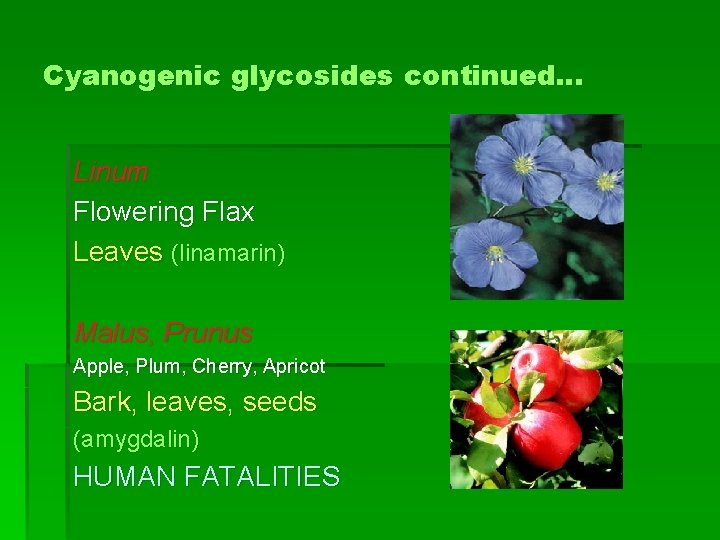 Cyanogenic glycosides continued...

Linum

Flowering Flax

Leaves (linamarin)

Malus, Prunus

Apple, Plum, Cherry, Apricot

Bark, leaves, seeds

(amygdalin)

HUMAN FATALITIES